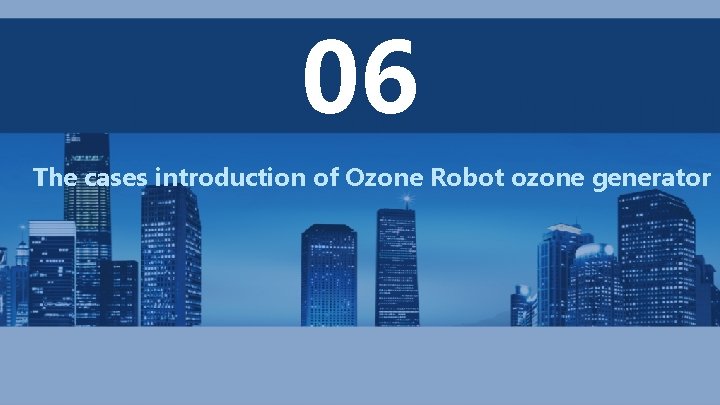 06

The cases introduction of Ozone Robot ozone generator